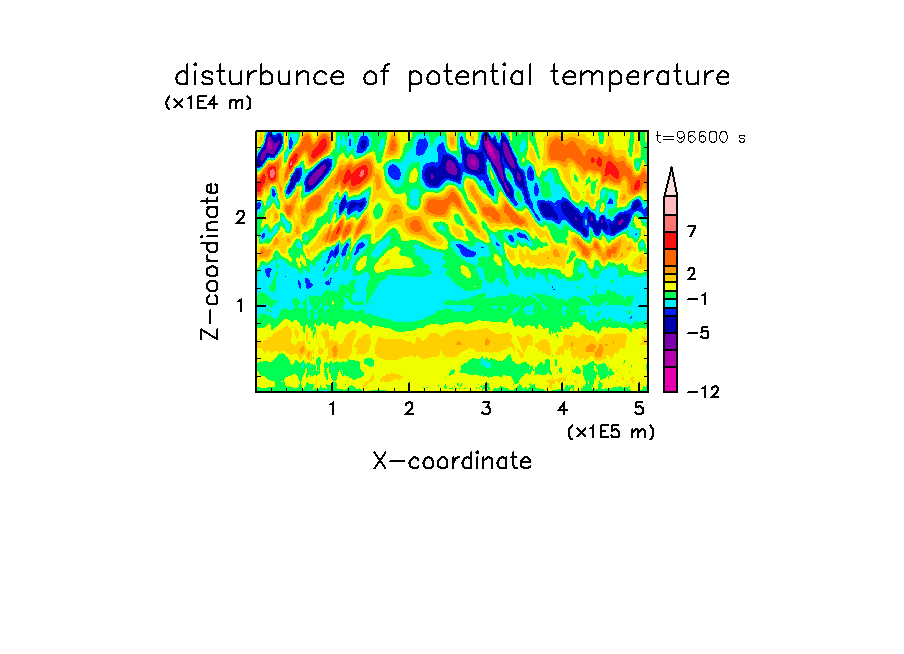 disturbunce of potential temperature
(x1E4 m)
t=96600 s
Z-coordinate
2
1
7
2
−1
−5
−12
1 2 3 4 5
(x1E5 m)
X-coordinate